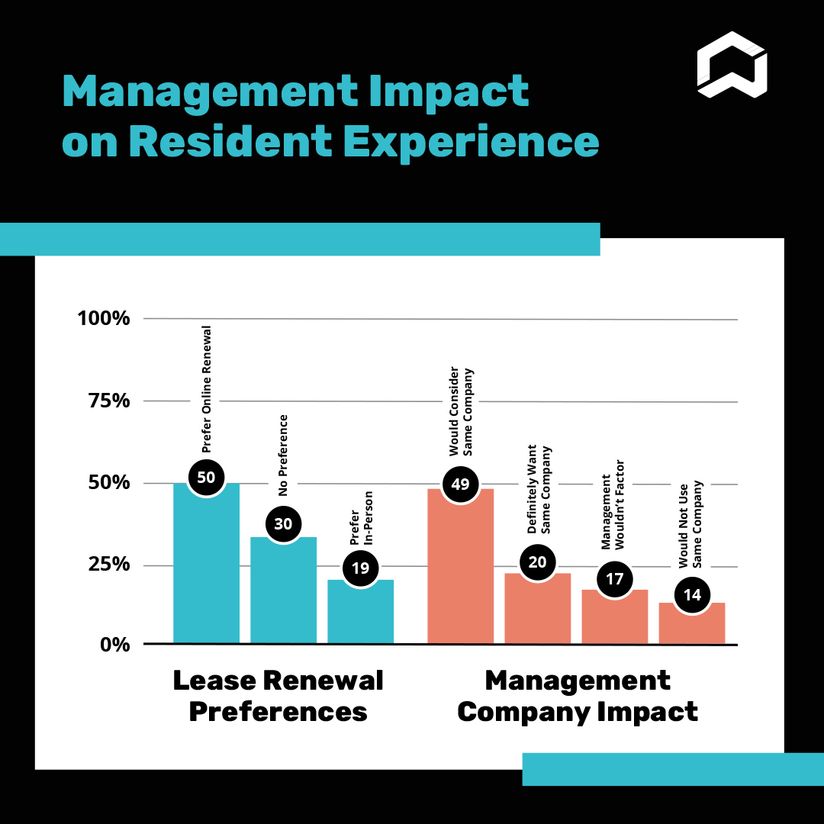 Management Impact on Resident Experience

100%
75%
50%
25%
0%

Prefer Online Renewal
50
No Preference
30
Prefer In-Person
19

Would Consider Same Company
49
Definitely Want Same Company
20
Management Wouldn't Factor
17
Would Not Use Same Company
14

Lease Renewal Preferences

Management Company Impact